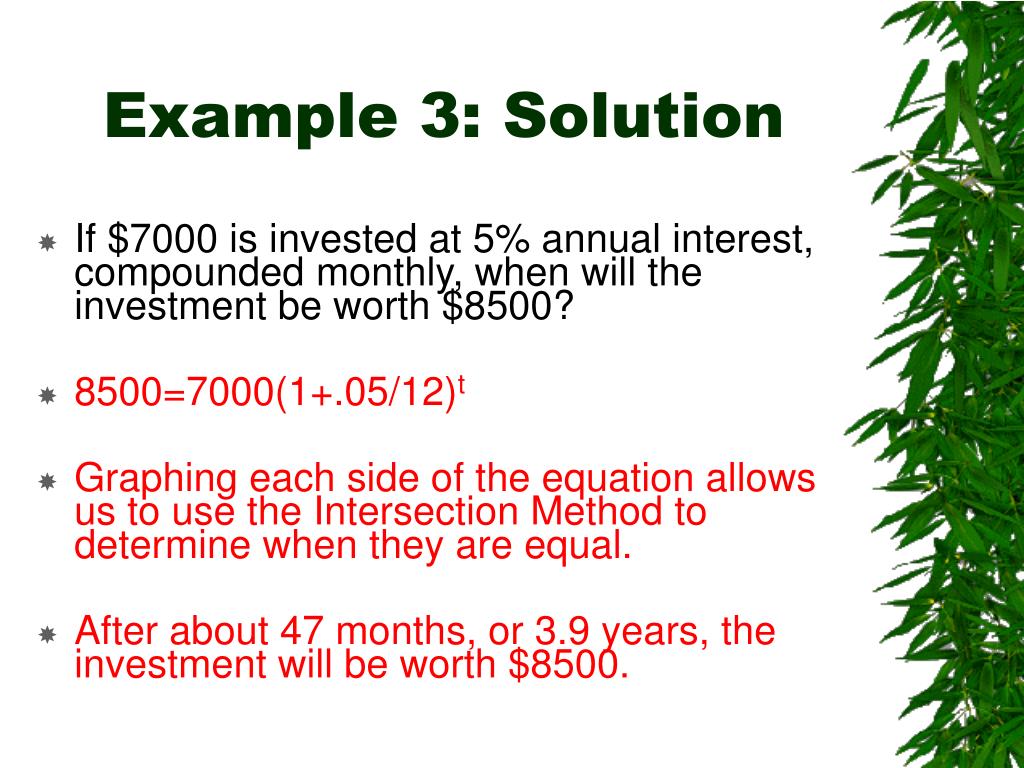 Example 3: Solution

If \$7000 is invested at 5% annual interest, compounded monthly, when will the investment be worth \$8500?

$8500=7000(1+.05/12)^t$

Graphing each side of the equation allows us to use the Intersection Method to determine when they are equal.

After about 47 months, or 3.9 years, the investment will be worth \$8500.